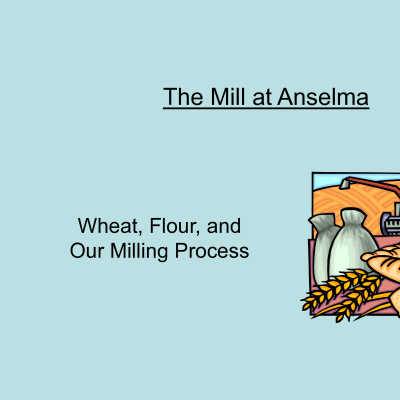 The Mill at Anselma

Wheat, Flour, and Our Milling Process